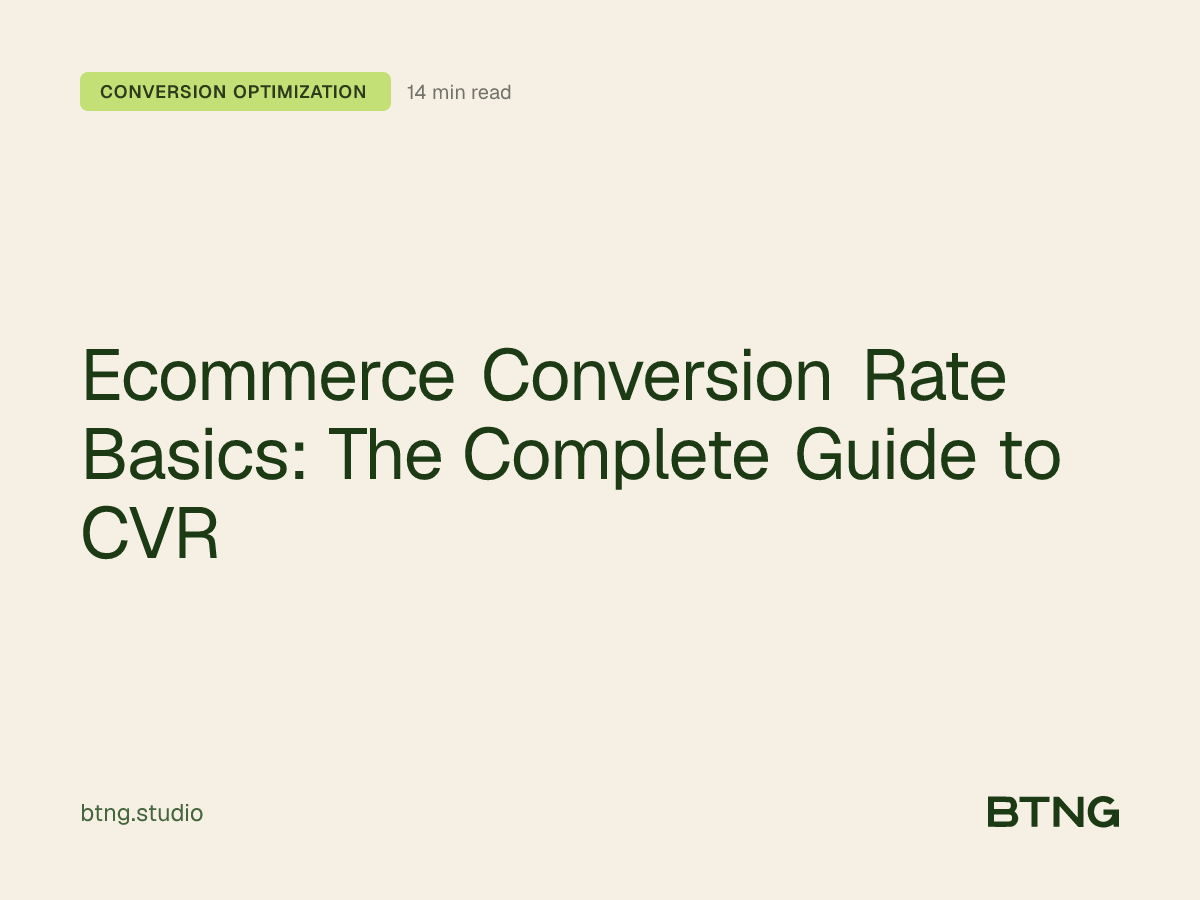 CONVERSION OPTIMIZATION 14 min read

Ecommerce Conversion Rate Basics: The Complete Guide to CVR

btng.studio

BTNG